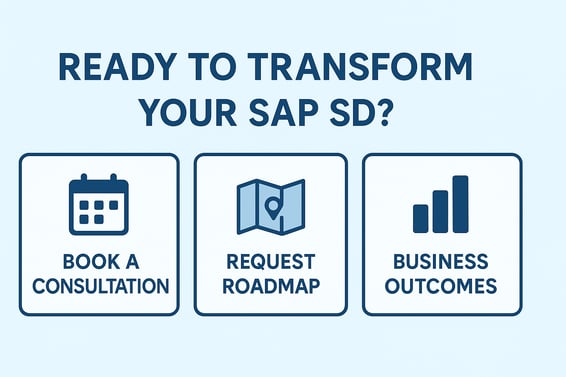 READY TO TRANSFORM YOUR SAP SD?

BOOK A CONSULTATION

REQUEST ROADMAP

BUSINESS OUTCOMES